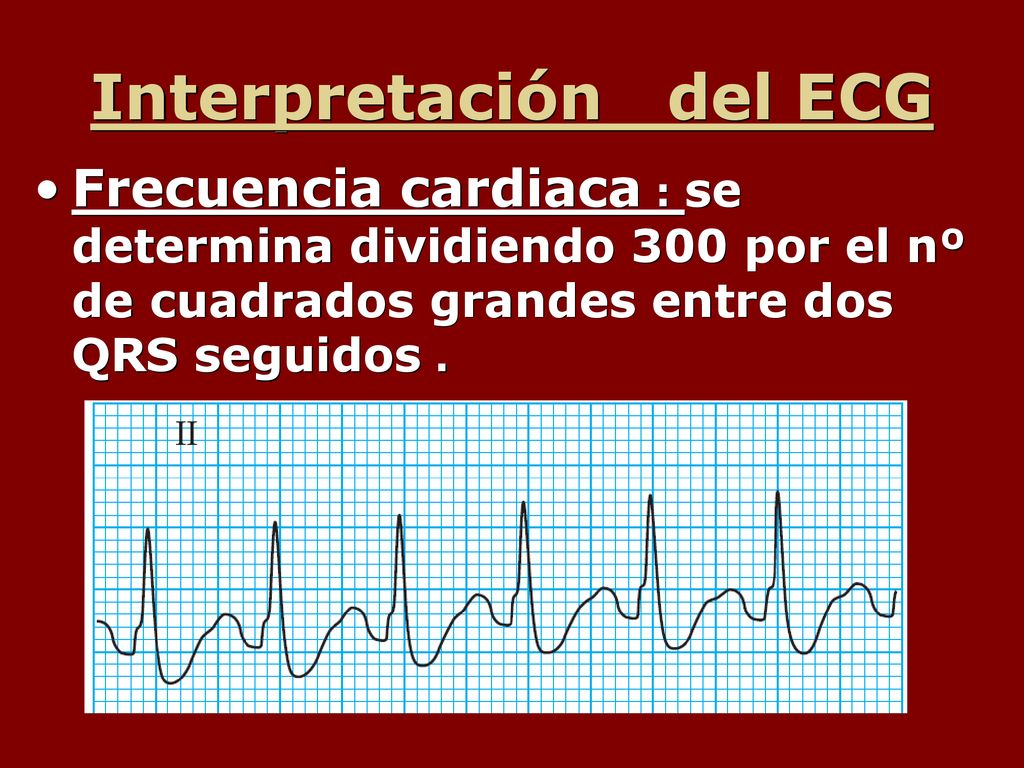 Interpretación del ECG

• Frecuencia cardiaca : se determina dividiendo 300 por el nº de cuadrados grandes entre dos QRS seguidos .

II